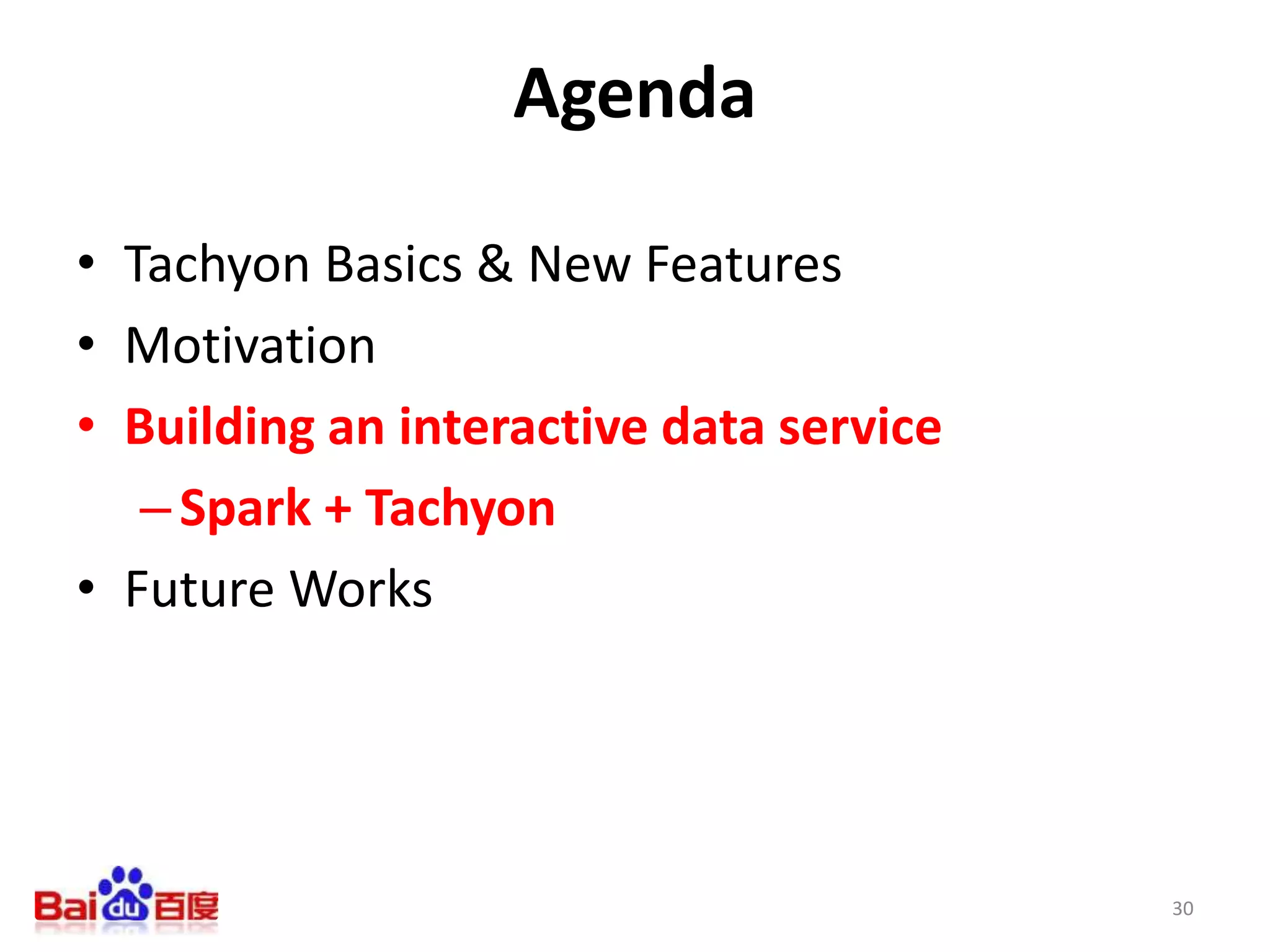 Agenda

• Tachyon Basics & New Features
• Motivation
• Building an interactive data service
– Spark + Tachyon
• Future Works

Baidu百度

30